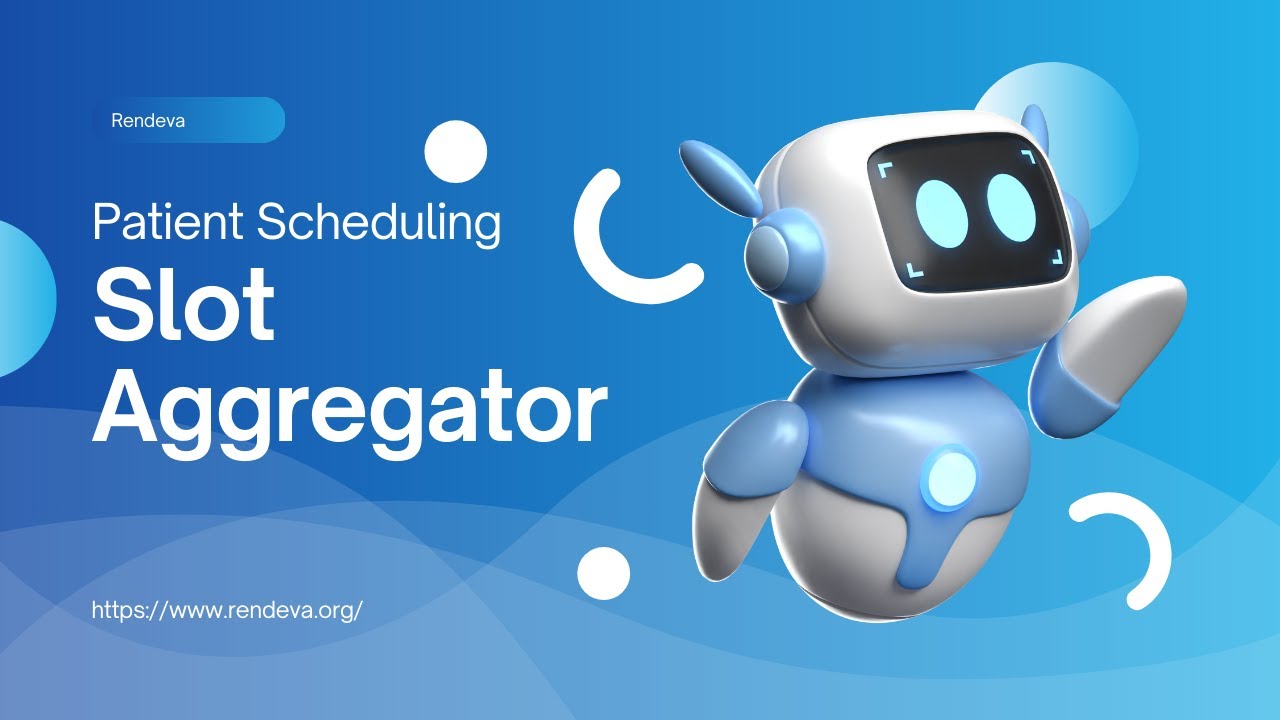 Rendeva

Patient Scheduling
Slot Aggregator

https://www.rendeva.org/